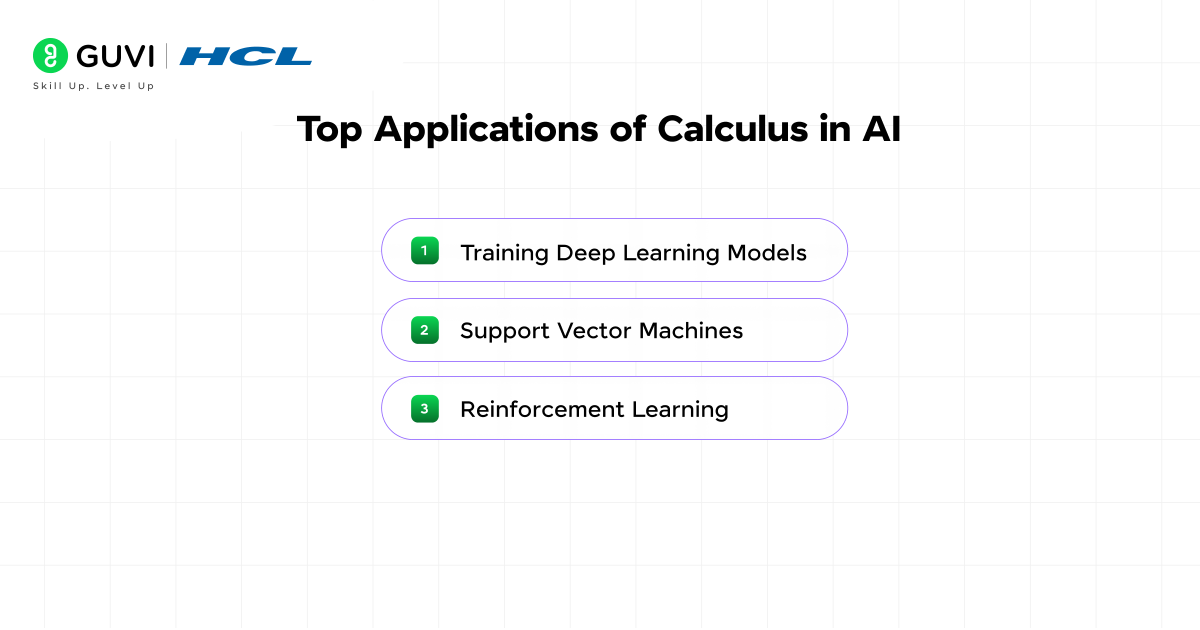 GUVI | HCL
Skill Up. Level Up

Top Applications of Calculus in AI

1 Training Deep Learning Models

2 Support Vector Machines

3 Reinforcement Learning